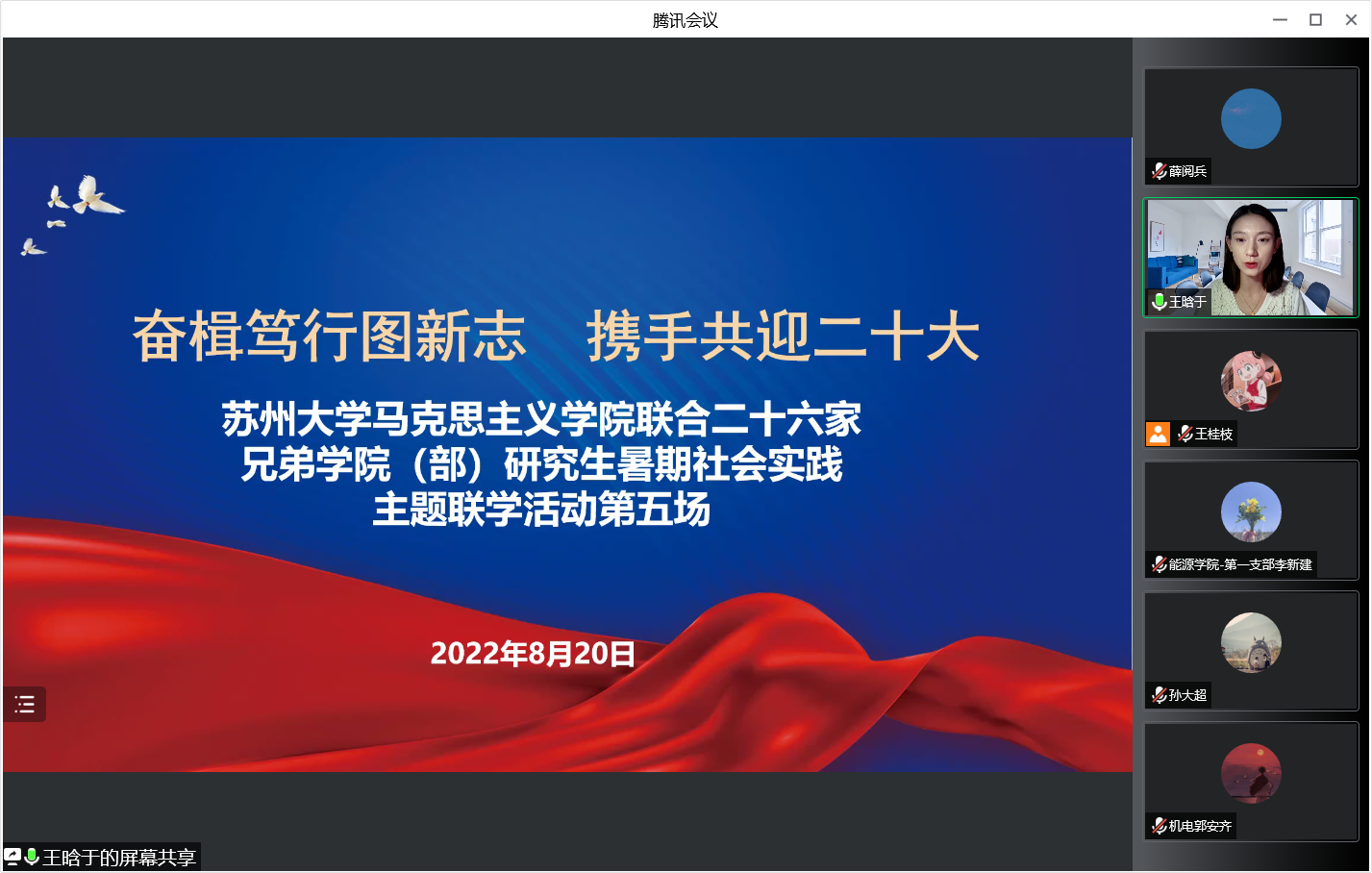 腾讯会议

奋楫笃行图新志　携手共迎二十大

苏州大学马克思主义学院联合二十六家兄弟学院（部）研究生暑期社会实践主题联学活动第五场

2022年8月20日

王晗于的屏幕共享

薛阅兵

王晗于

王桂枝

能源学院-第一支部李新建

孙大超

机电郭安齐